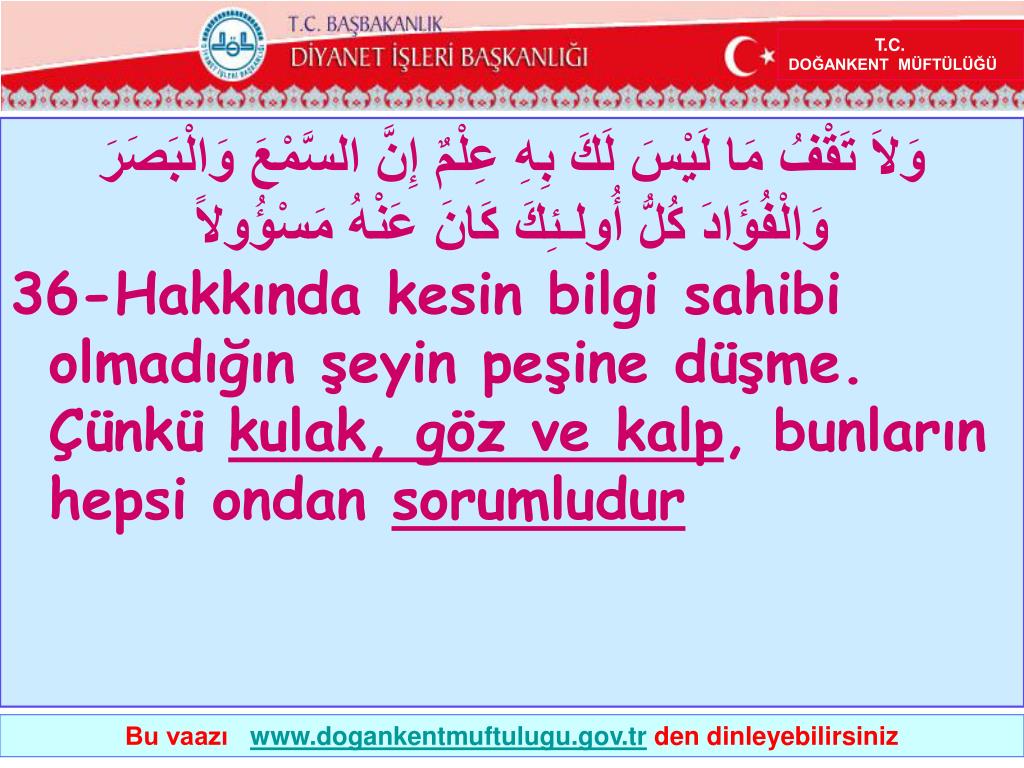 T.C. BAŞBAKANLIK
DİYANET İŞLERİ BAŞKANLIĞI

T.C.
DOĞANKENT MÜFTÜLÜĞÜ

وَلاَ تَقْفُ مَا لَيْسَ لَكَ بِهِ عِلْمٌ إِنَّ السَّمْعَ وَالْبَصَرَ وَالْفُؤَادَ كُلُّ أُولـئِكَ كَانَ عَنْهُ مَسْؤُولاً

36-Hakkında kesin bilgi sahibi olmadığın şeyin peşine düşme. Çünkü kulak, göz ve kalp, bunların hepsi ondan sorumludur

Bu vaazı www.dogankentmuftulugu.gov.tr den dinleyebilirsiniz